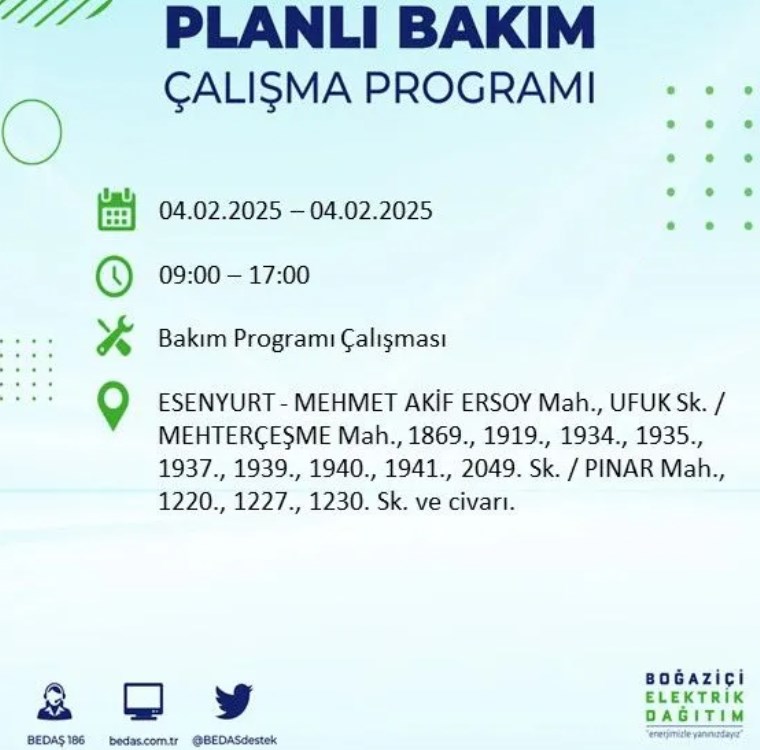 PLANLI BAKIM
ÇALIŞMA PROGRAMI

04.02.2025 – 04.02.2025

09:00 – 17:00

Bakım Programı Çalışması

ESENYURT - MEHMET AKİF ERSOY Mah., UFUK Sk. / MEHTERÇEŞME Mah., 1869., 1919., 1934., 1935., 1937., 1939., 1940., 1941., 2049. Sk. / PINAR Mah., 1220., 1227., 1230. Sk. ve civarı.

BEDAŞ 186
bedas.com.tr
@BEDASdestek

BOĞAZİÇİ
ELEKTRİK
DAĞITIM
"enerjimizle yanınızdayız"